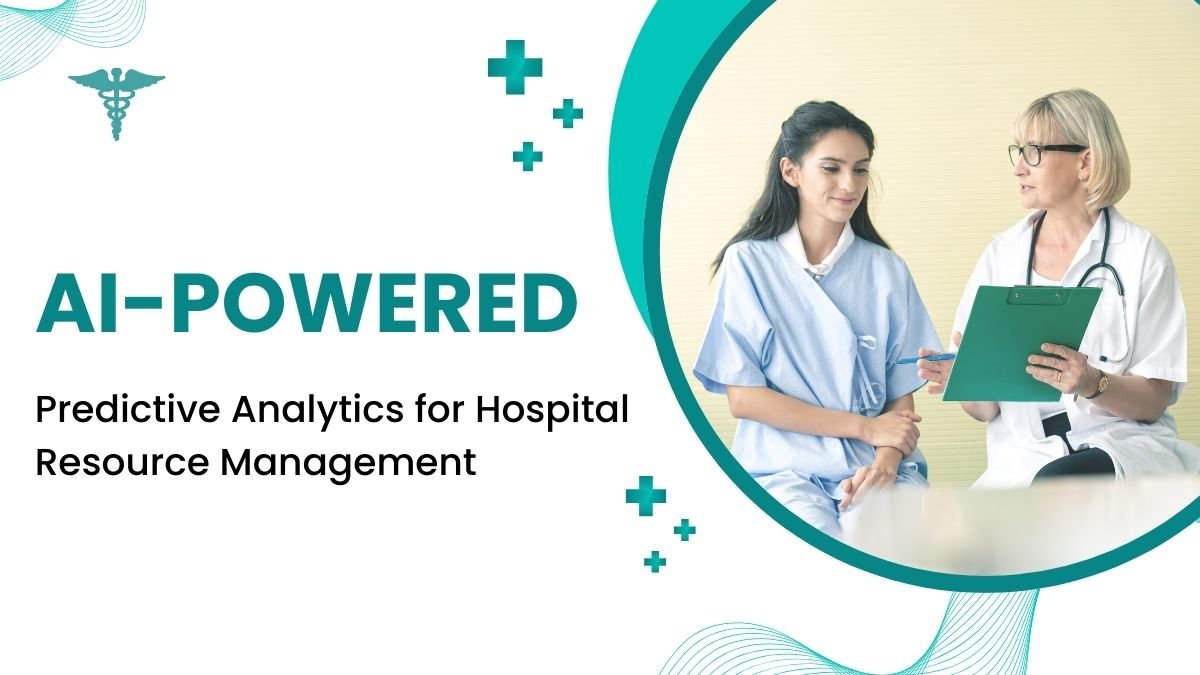 AI-POWERED

Predictive Analytics for Hospital Resource Management